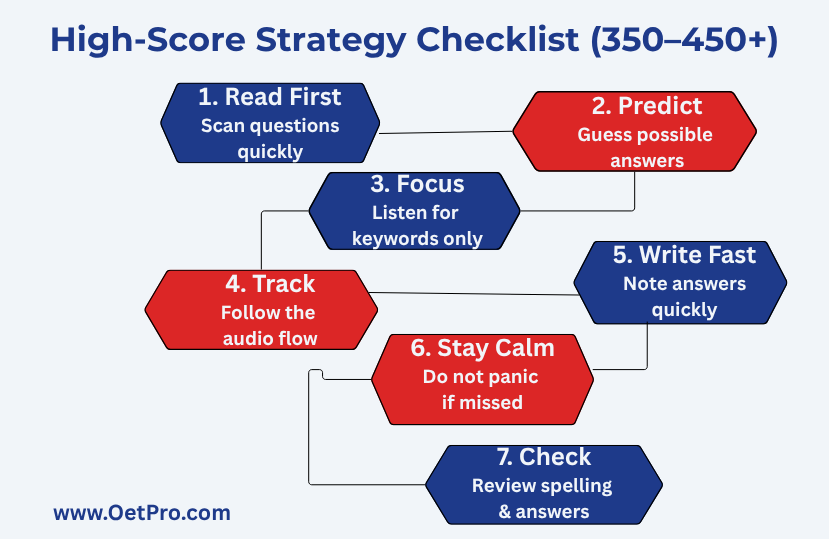 High-Score Strategy Checklist (350–450+)

1. Read First
Scan questions quickly

2. Predict
Guess possible answers

3. Focus
Listen for keywords only

4. Track
Follow the audio flow

5. Write Fast
Note answers quickly

6. Stay Calm
Do not panic if missed

7. Check
Review spelling & answers

www.OetPro.com